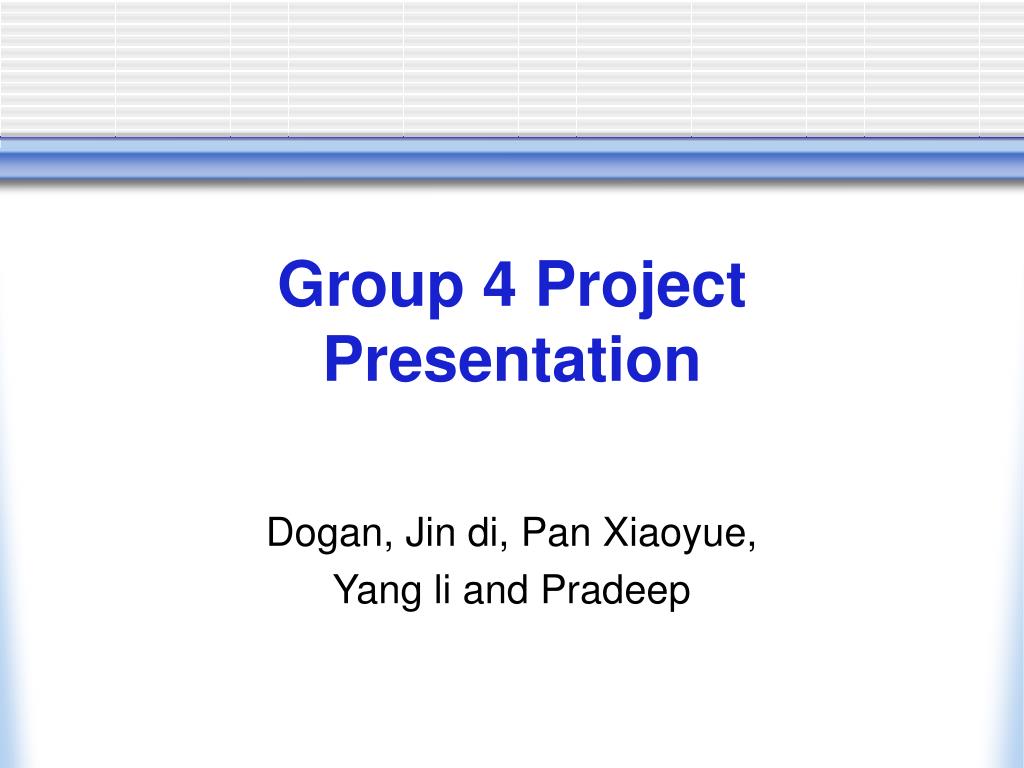 Group 4 Project Presentation

Dogan, Jin di, Pan Xiaoyue,
Yang li and Pradeep